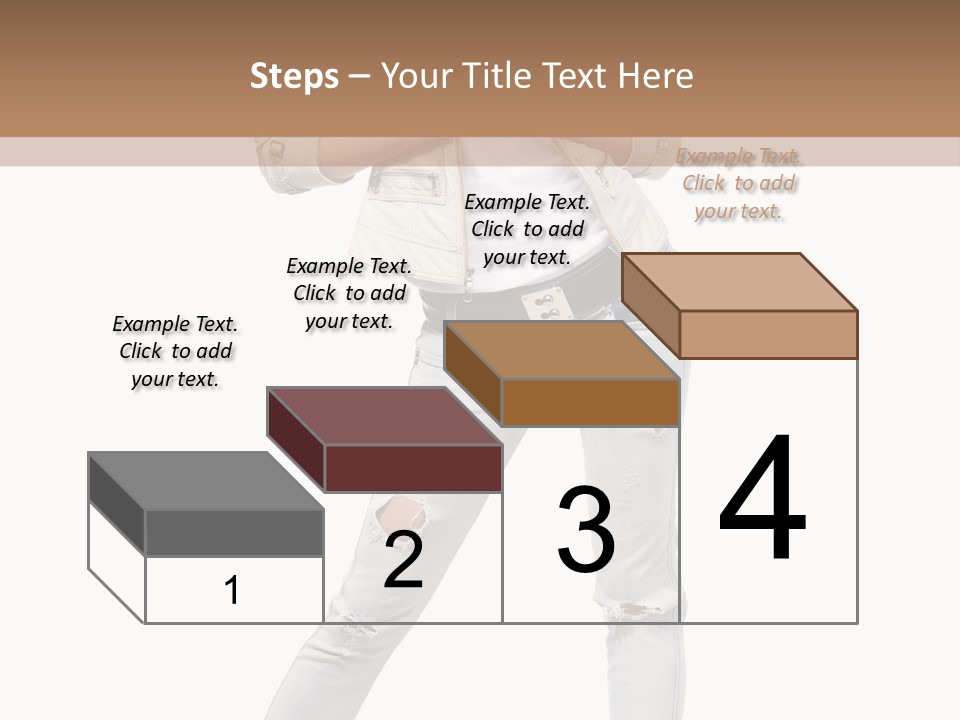 Steps – Your Title Text Here

Example Text. Click to add your text.

Example Text. Click to add your text.

Example Text. Click to add your text.

Example Text. Click to add your text.

1

2

3

4